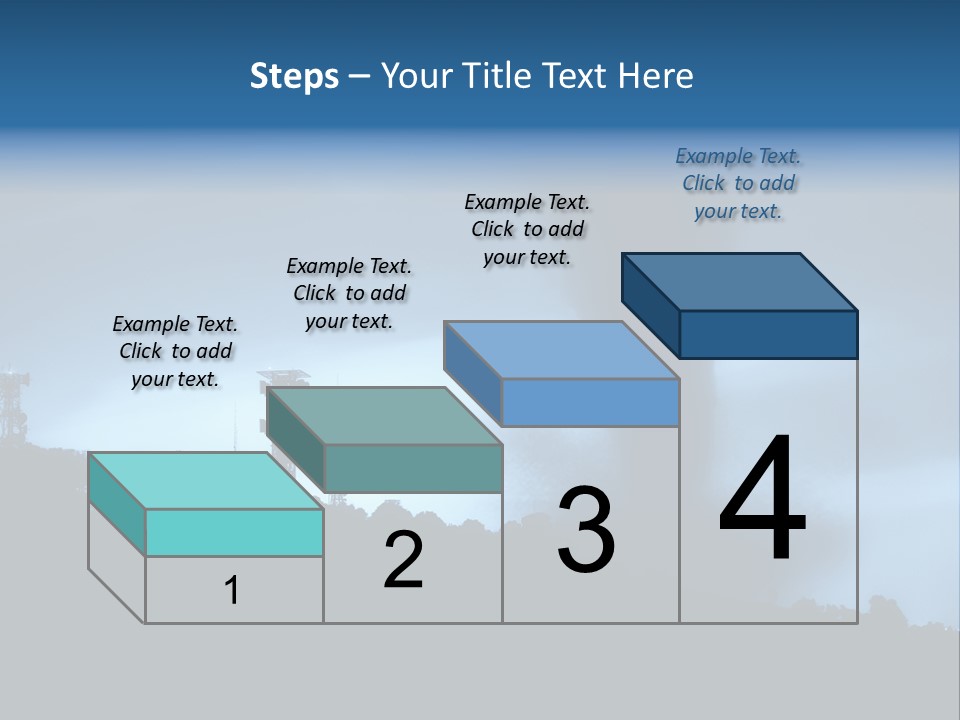 Steps – Your Title Text Here

Example Text. Click to add your text.

Example Text. Click to add your text.

Example Text. Click to add your text.

Example Text. Click to add your text.

1

2

3

4